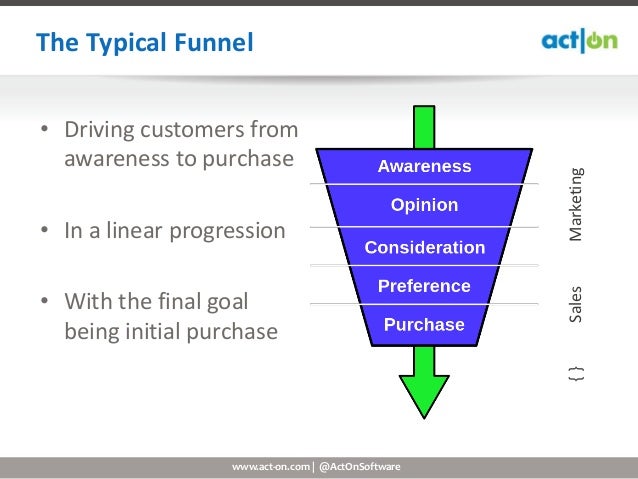 The Typical Funnel

act|on

• Driving customers from awareness to purchase

• In a linear progression

• With the final goal being initial purchase

Awareness
Opinion
Consideration
Preference
Purchase

Marketing
Sales
{ }

www.act-on.com | @ActOnSoftware